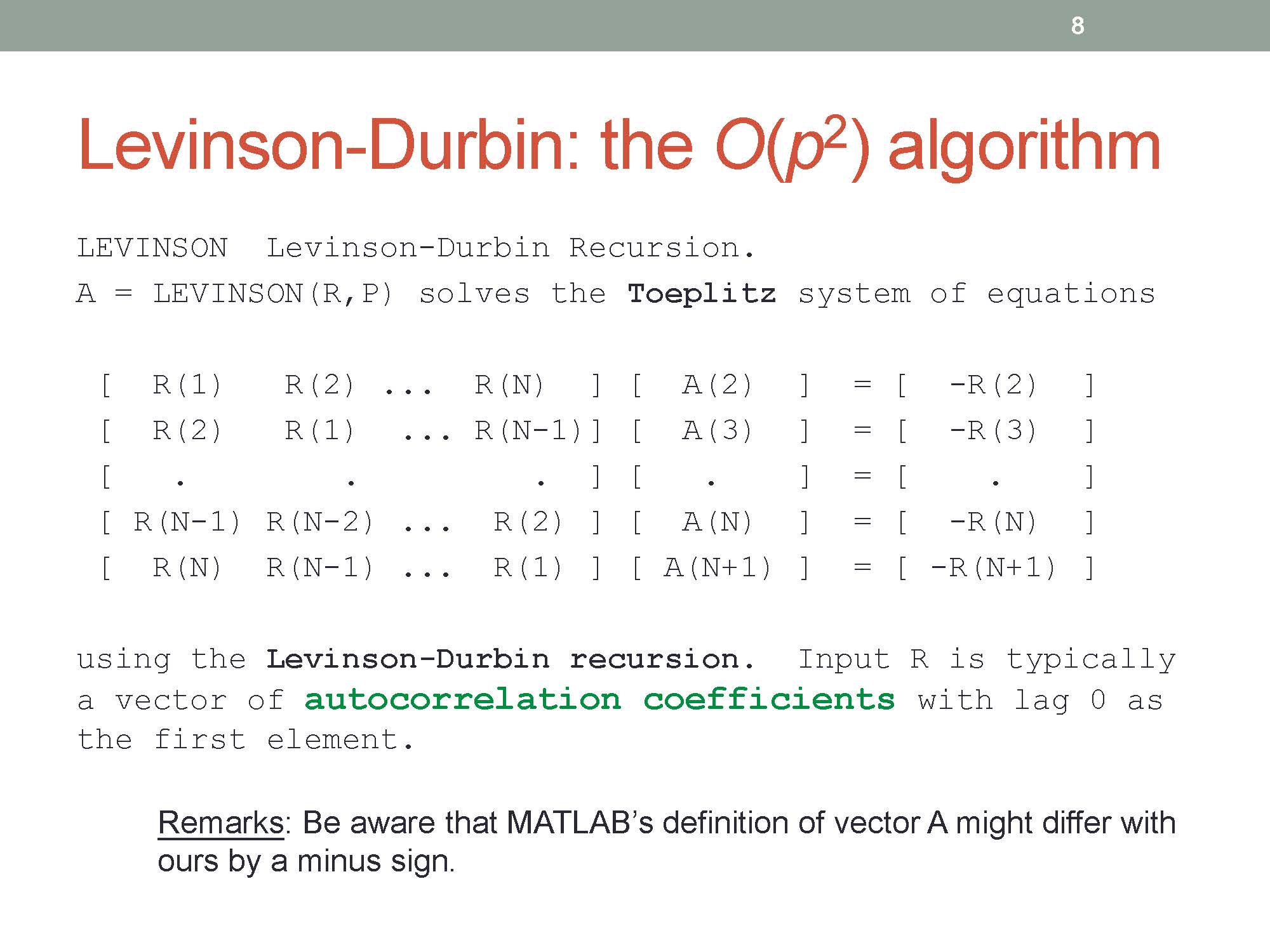 8

Levinson-Durbin: the $O(p^2)$ algorithm

LEVINSON Levinson-Durbin Recursion.
A = LEVINSON(R,P) solves the Toeplitz system of equations

[ R(1) R(2) ... R(N) ] [ A(2) ] = [ -R(2) ]
[ R(2) R(1) ... R(N-1)] [ A(3) ] = [ -R(3) ]
[ . . . ] [ . ] = [ . ]
[ R(N-1) R(N-2) ... R(2) ] [ A(N) ] = [ -R(N) ]
[ R(N) R(N-1) ... R(1) ] [ A(N+1) ] = [ -R(N+1) ]

using the Levinson-Durbin recursion. Input R is typically a vector of autocorrelation coefficients with lag 0 as the first element.

Remarks: Be aware that MATLAB's definition of vector A might differ with ours by a minus sign.